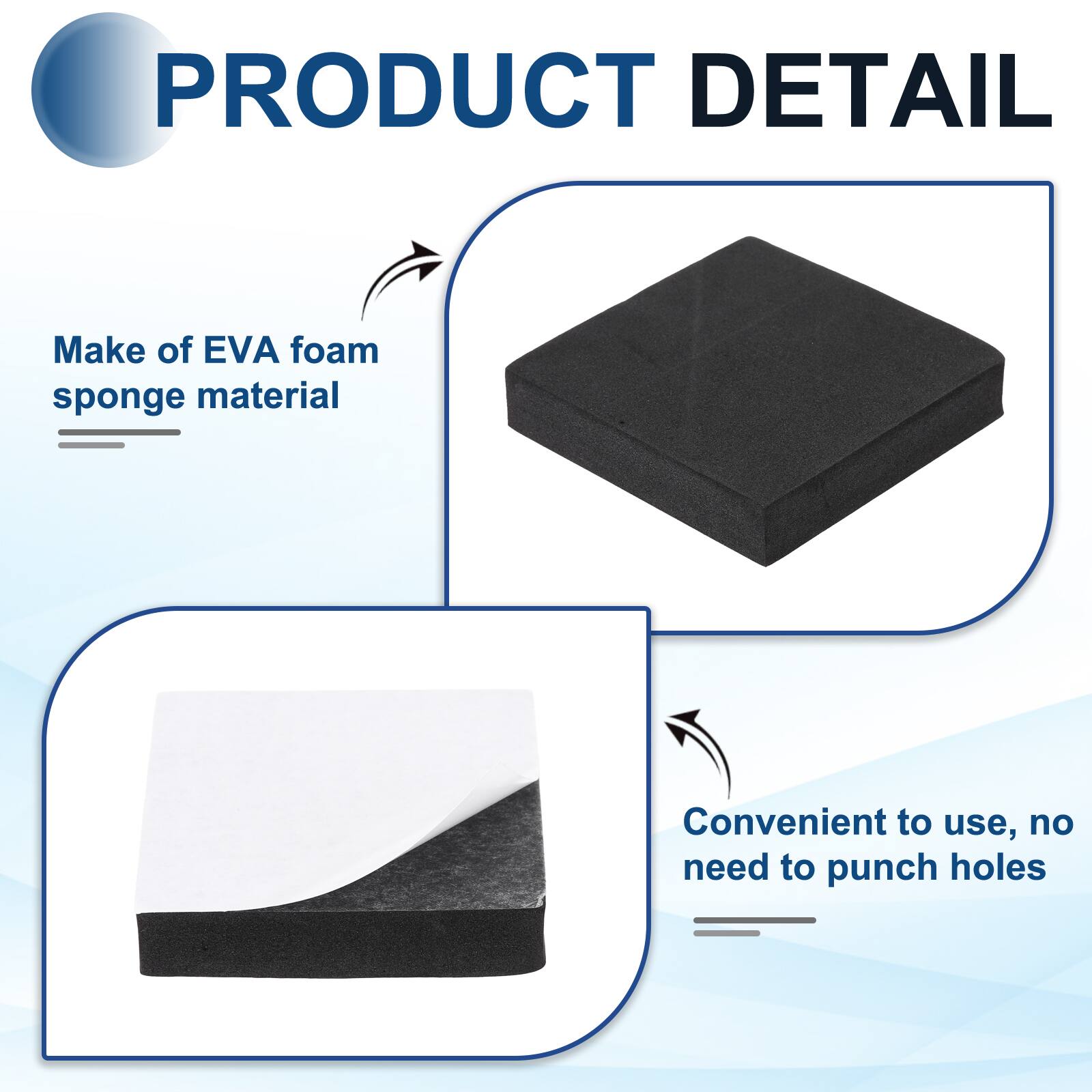 PRODUCT DETAIL

Make of EVA foam sponge material

Convenient to use, no need to punch holes